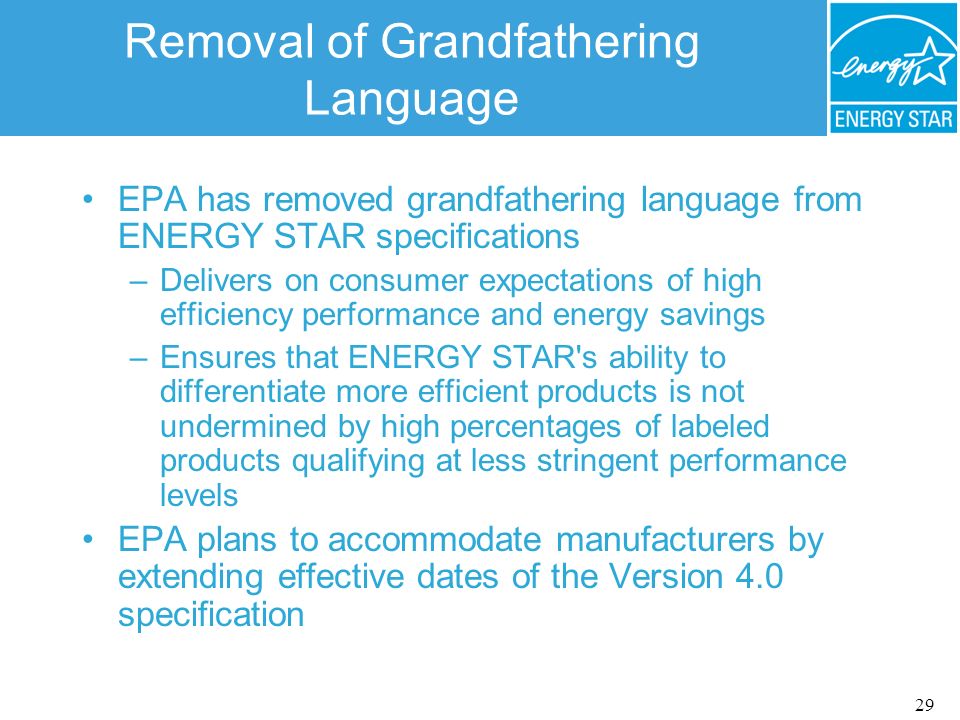 Removal of Grandfathering Language

energy

ENERGY STAR

• EPA has removed grandfathering language from ENERGY STAR specifications

– Delivers on consumer expectations of high efficiency performance and energy savings

– Ensures that ENERGY STAR's ability to differentiate more efficient products is not undermined by high percentages of labeled products qualifying at less stringent performance levels

• EPA plans to accommodate manufacturers by extending effective dates of the Version 4.0 specification

29